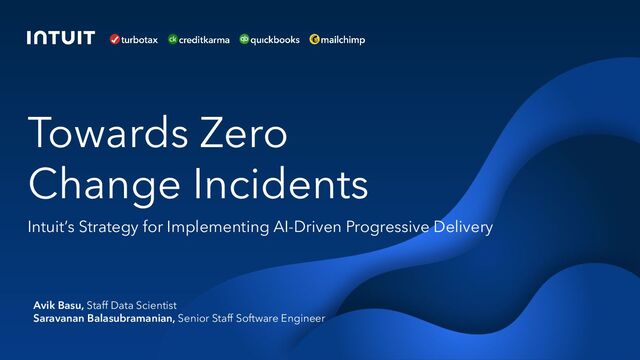 INTUIT turbotax creditkarma quickbooks mailchimp

Towards Zero Change Incidents

Intuit's Strategy for Implementing AI-Driven Progressive Delivery

Avik Basu, Staff Data Scientist
Saravanan Balasubramanian, Senior Staff Software Engineer